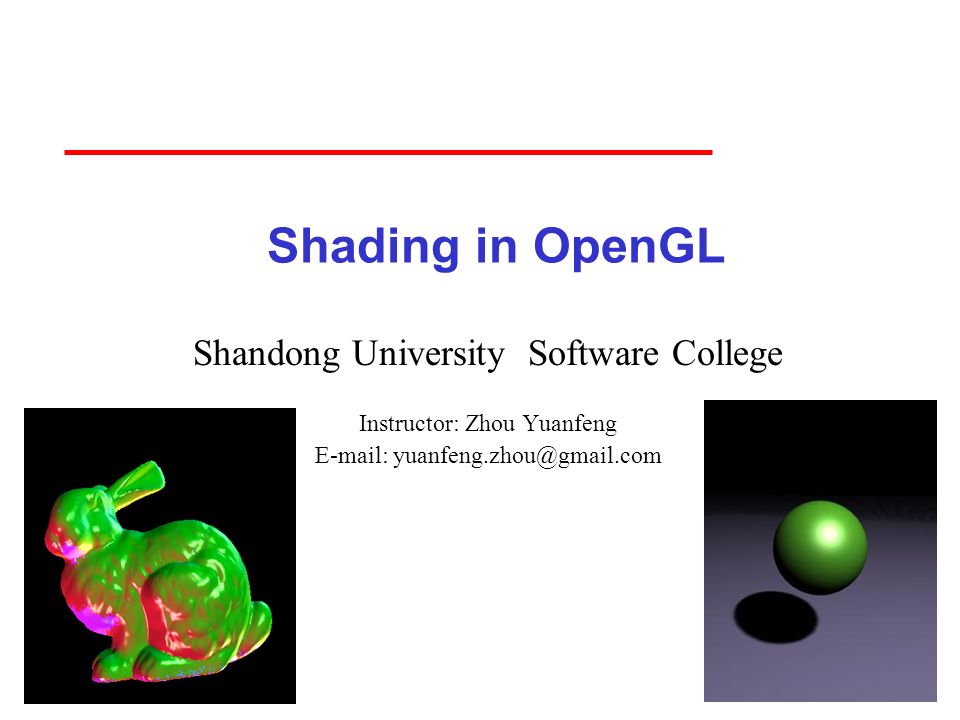 Shading in OpenGL

Shandong University Software College

Instructor: Zhou Yuanfeng
E-mail: yuanfeng.zhou@gmail.com